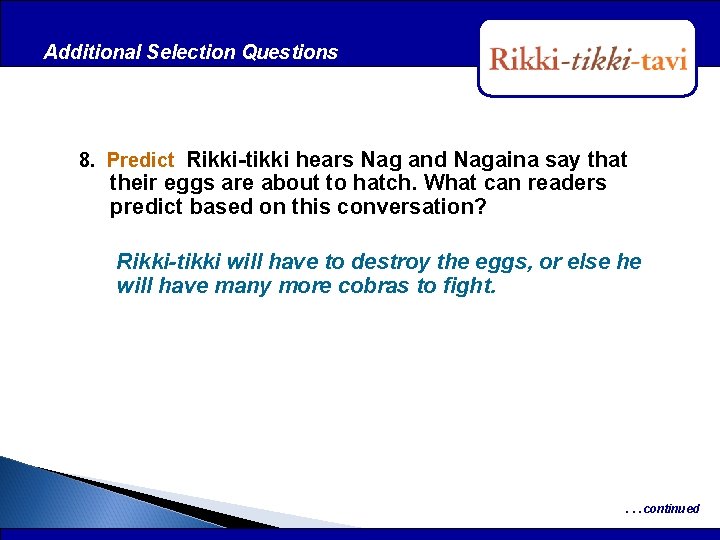 Additional Selection Questions

Rikki-tikki-tavi

8. Predict Rikki-tikki hears Nag and Nagaina say that their eggs are about to hatch. What can readers predict based on this conversation?

Rikki-tikki will have to destroy the eggs, or else he will have many more cobras to fight.

. . . continued